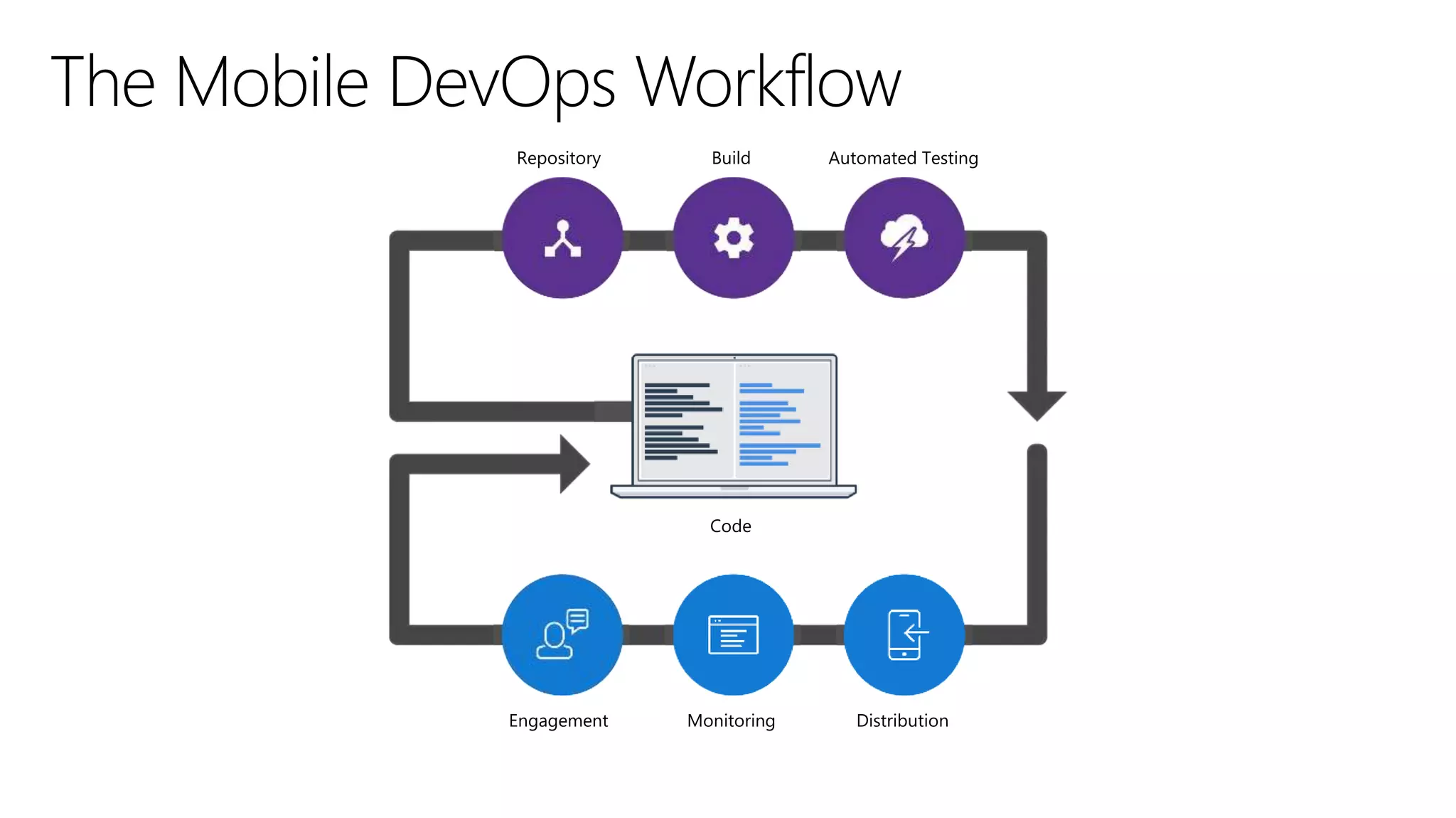 The Mobile DevOps Workflow

Repository

Build

Automated Testing

Code

Engagement

Monitoring

Distribution